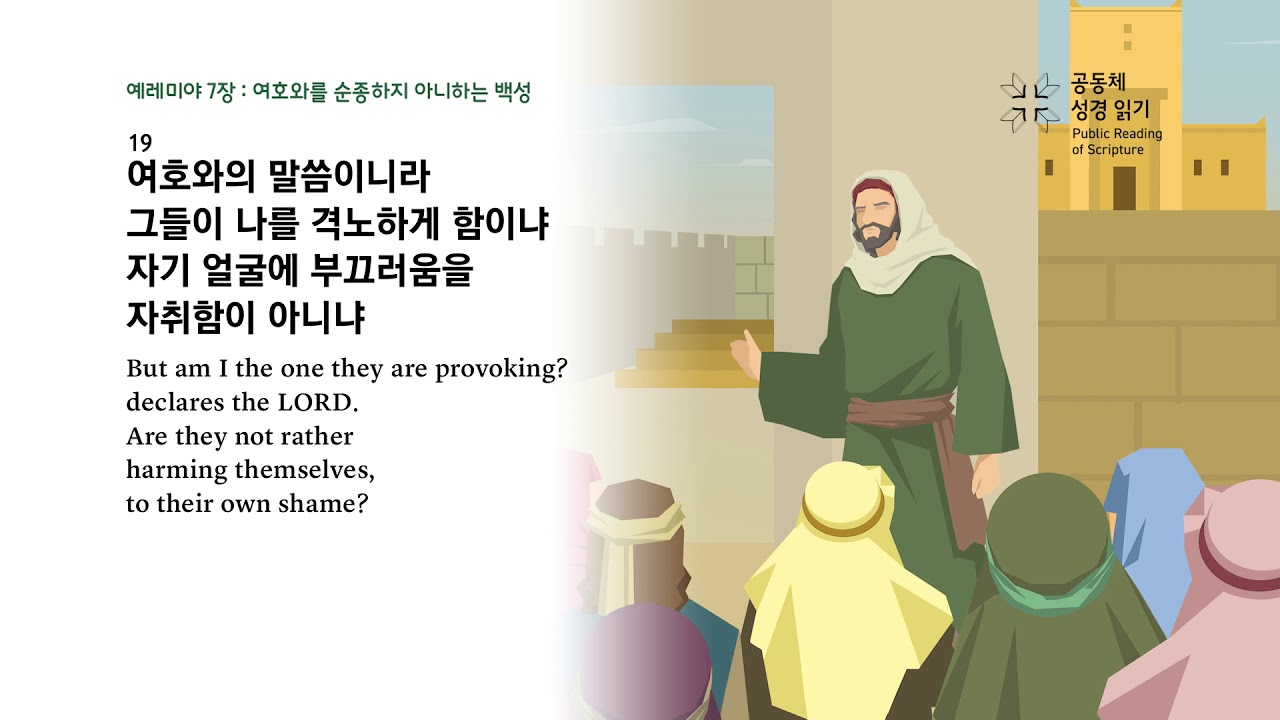 예레미야 7장 : 여호와를 순종하지 아니하는 백성

19
여호와의 말씀이니라
그들이 나를 격노하게 함이냐
자기 얼굴에 부끄러움을
자취함이 아니냐

But am I the one they are provoking?
declares the LORD.
Are they not rather
harming themselves,
to their own shame?

공동체
성경 읽기
Public Reading
of Scripture